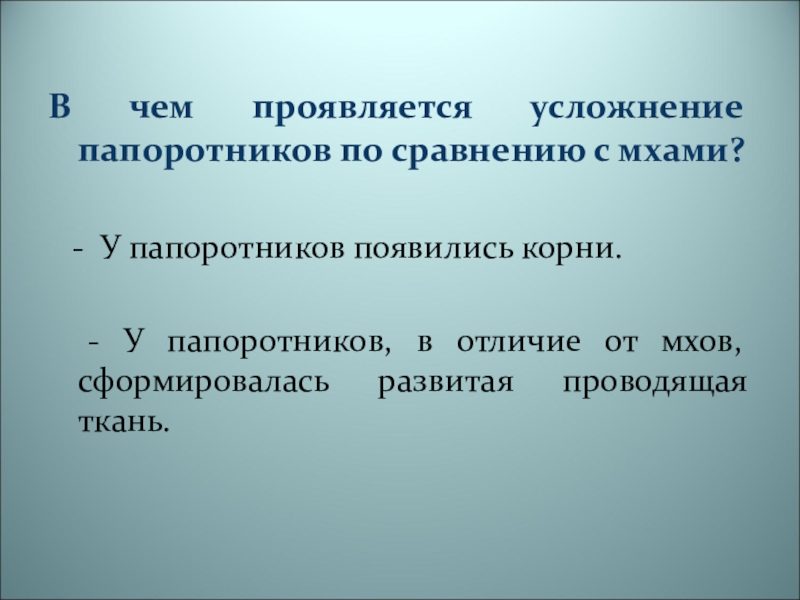 В чем проявляется усложнение папоротников по сравнению с мхами?

- У папоротников появились корни.

- У папоротников, в отличие от мхов, сформировалась развитая проводящая ткань.